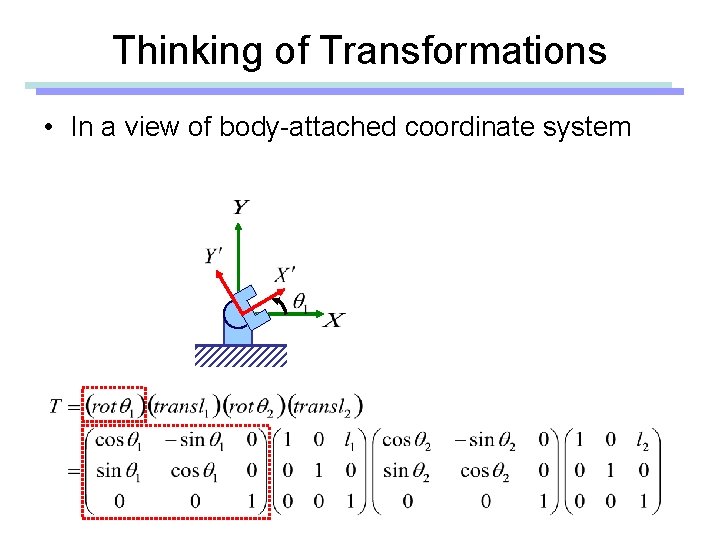 Thinking of Transformations

• In a view of body-attached coordinate system

$Y$

$Y'$

$X'$

$\theta_1$

$X$

$T = (rot\,\theta_1)(transl_1)(rot\,\theta_2)(transl_2)$

$= \begin{pmatrix} \cos\theta_1 & -\sin\theta_1 & 0 \\ \sin\theta_1 & \cos\theta_1 & 0 \\ 0 & 0 & 1 \end{pmatrix} \begin{pmatrix} 1 & 0 & l_1 \\ 0 & 1 & 0 \\ 0 & 0 & 1 \end{pmatrix} \begin{pmatrix} \cos\theta_2 & -\sin\theta_2 & 0 \\ \sin\theta_2 & \cos\theta_2 & 0 \\ 0 & 0 & 1 \end{pmatrix} \begin{pmatrix} 1 & 0 & l_2 \\ 0 & 1 & 0 \\ 0 & 0 & 1 \end{pmatrix}$